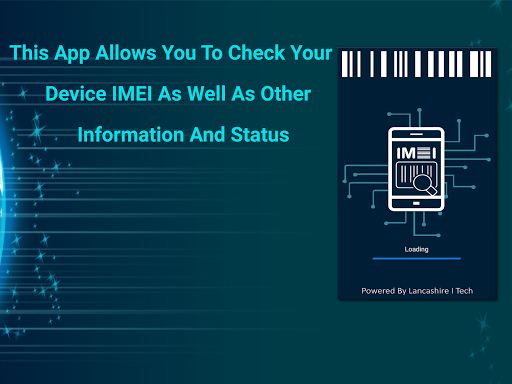 This App Allows You To Check Your Device IMEI As Well As Other Information And Status

IMEI

Loading

Powered By Lancashire I Tech